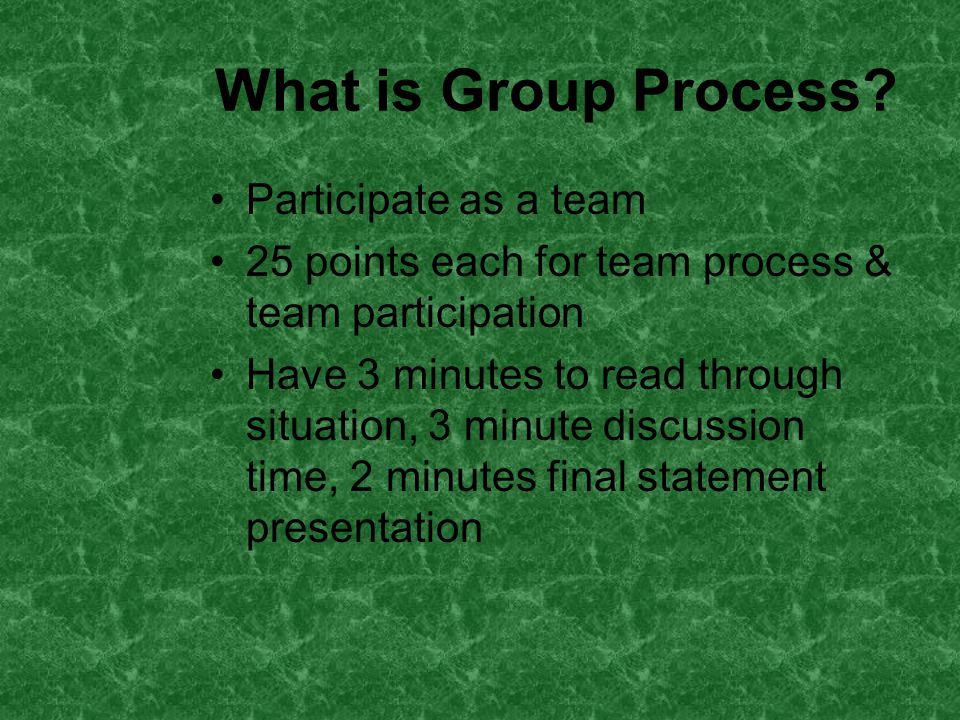 What is Group Process?

• Participate as a team
• 25 points each for team process & team participation
• Have 3 minutes to read through situation, 3 minute discussion time, 2 minutes final statement presentation